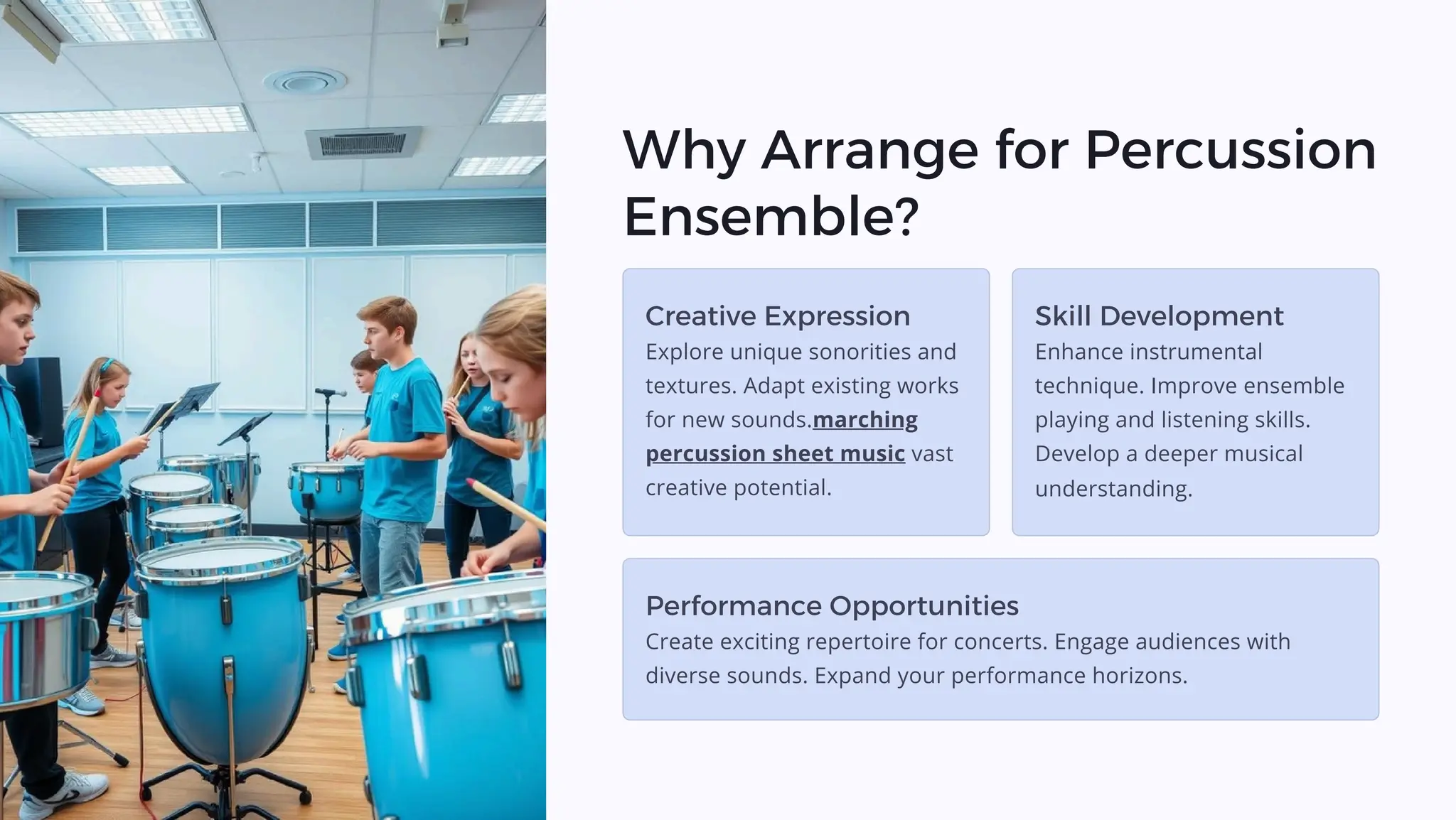 Why Arrange for Percussion Ensemble?

Creative Expression
Explore unique sonorities and textures. Adapt existing works for new sounds.marching percussion sheet music vast creative potential.

Skill Development
Enhance instrumental technique. Improve ensemble playing and listening skills. Develop a deeper musical understanding.

Performance Opportunities
Create exciting repertoire for concerts. Engage audiences with diverse sounds. Expand your performance horizons.